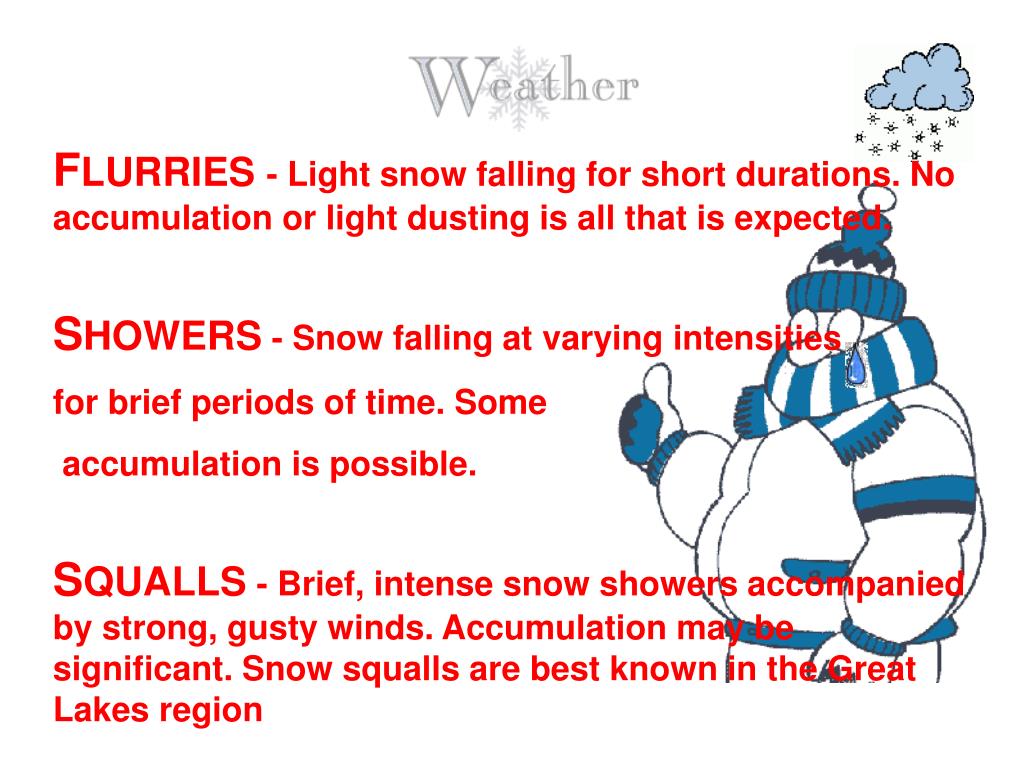 Weather

FLURRIES - Light snow falling for short durations. No accumulation or light dusting is all that is expected.

SHOWERS - Snow falling at varying intensities

for brief periods of time. Some

accumulation is possible.

SQUALLS - Brief, intense snow showers accompanied by strong, gusty winds. Accumulation may be significant. Snow squalls are best known in the Great Lakes region